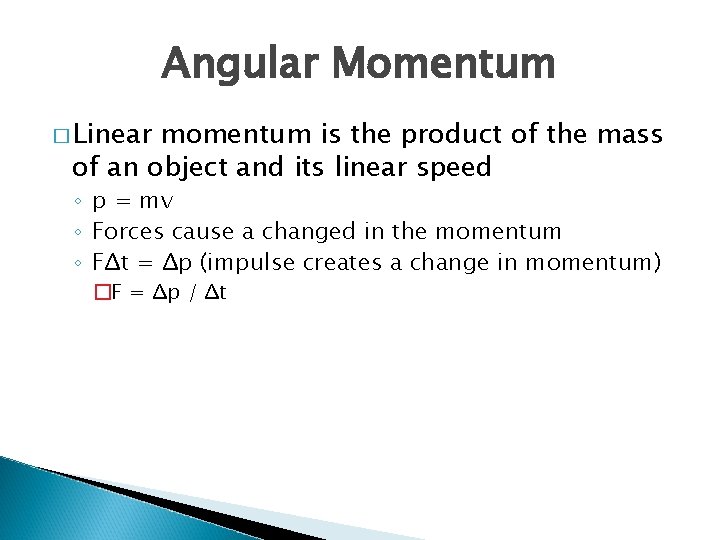 Angular Momentum

□ Linear momentum is the product of the mass of an object and its linear speed

◦ $p = mv$

◦ Forces cause a changed in the momentum

◦ $F\Delta t = \Delta p$ (impulse creates a change in momentum)

□ $F = \Delta p / \Delta t$